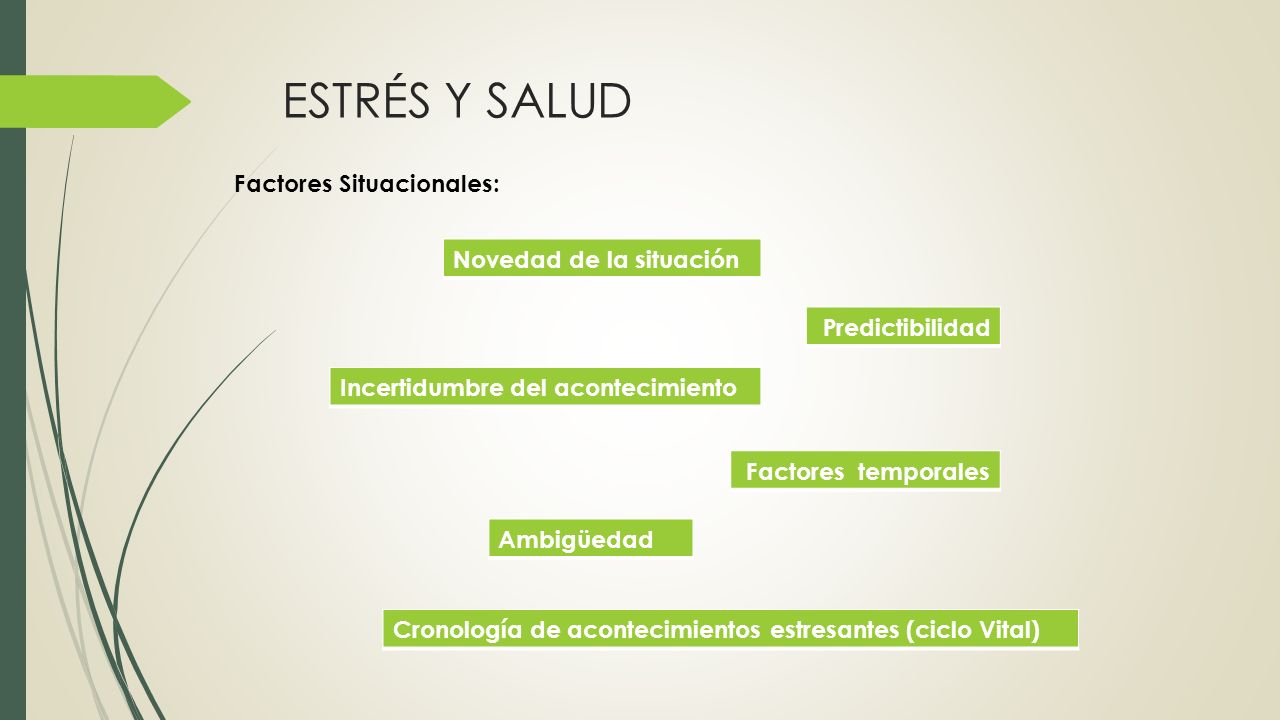 ESTRÉS Y SALUD

Factores Situacionales:

Novedad de la situación

Predictibilidad

Incertidumbre del acontecimiento

Factores temporales

Ambigüedad

Cronología de acontecimientos estresantes (ciclo Vital)